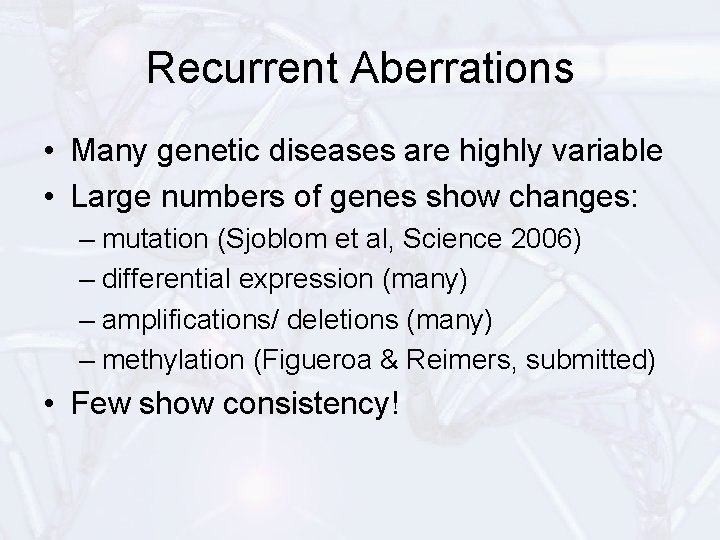 Recurrent Aberrations

• Many genetic diseases are highly variable
• Large numbers of genes show changes:
– mutation (Sjoblom et al, Science 2006)
– differential expression (many)
– amplifications/ deletions (many)
– methylation (Figueroa & Reimers, submitted)
• Few show consistency!